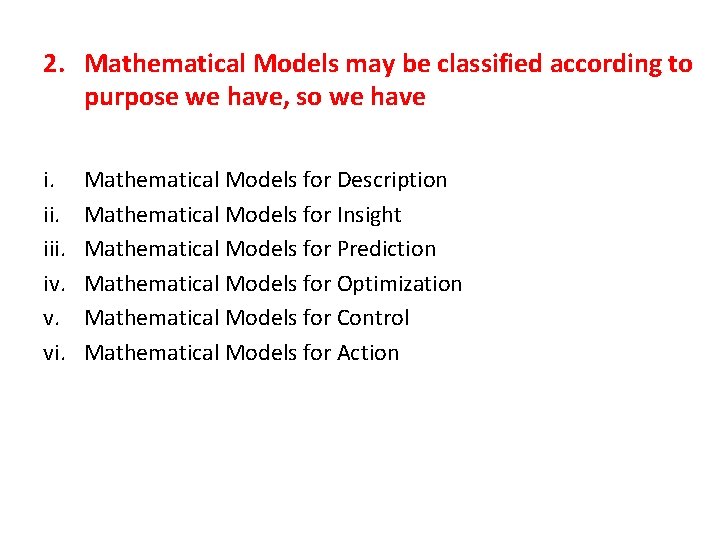 2. Mathematical Models may be classified according to purpose we have, so we have

i. Mathematical Models for Description
ii. Mathematical Models for Insight
iii. Mathematical Models for Prediction
iv. Mathematical Models for Optimization
v. Mathematical Models for Control
vi. Mathematical Models for Action